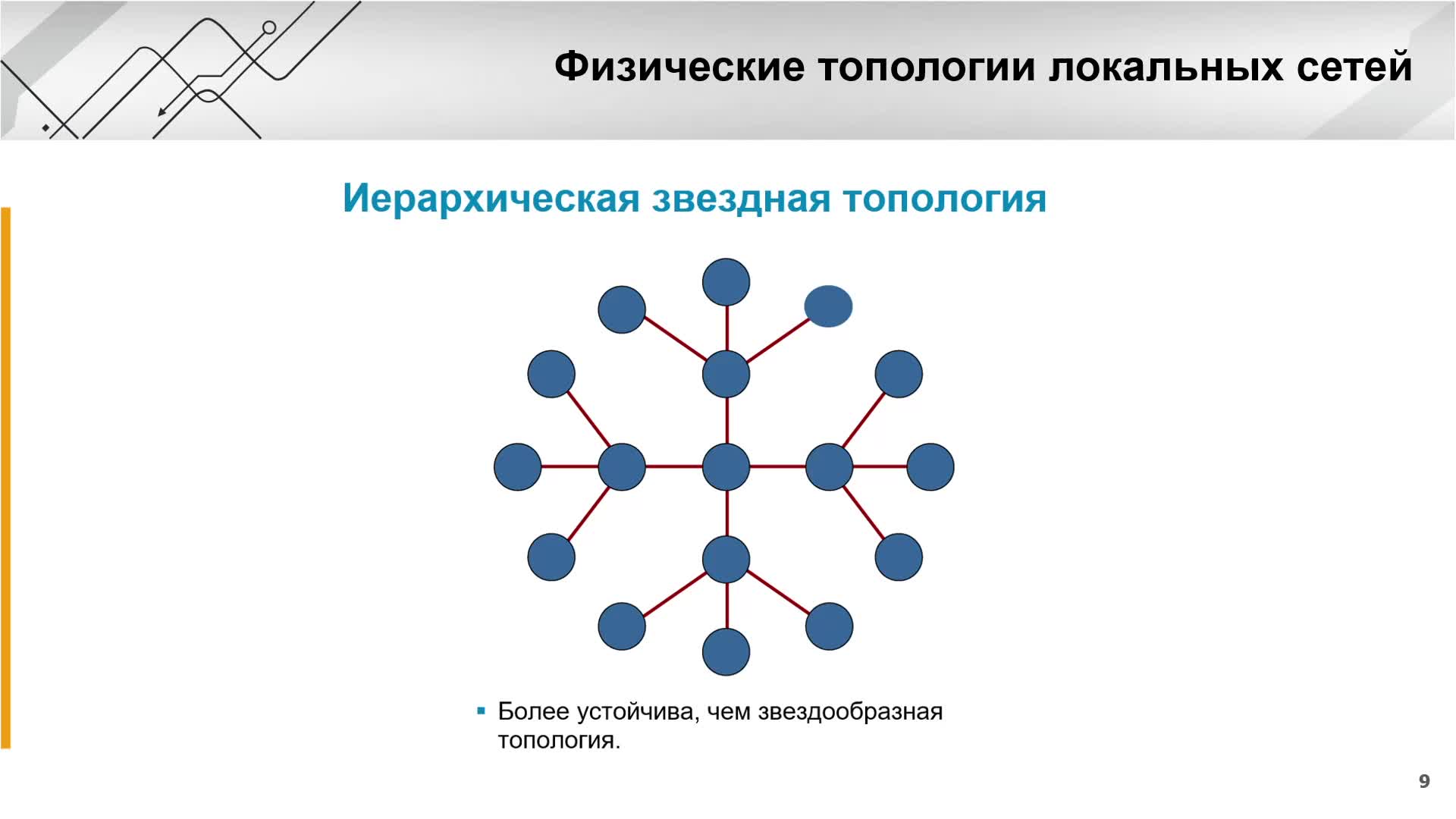 Физические топологии локальных сетей

Иерархическая звездная топология

▪ Более устойчива, чем звездообразная топология.

9